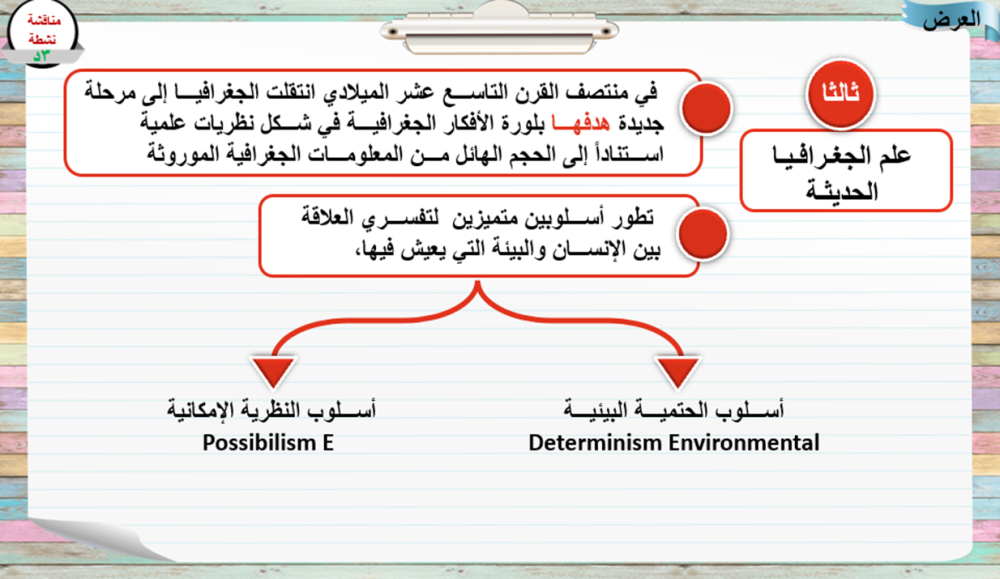 العرض

مناقشة
نشطة
٣د

ثالثا

علم الجغرافيا الحديثة

في منتصف القرن التاسع عشر الميلادي انتقلت الجغرافيا إلى مرحلة جديدة هدفها بلورة الأفكار الجغرافية في شكل نظريات علمية استناداً إلى الحجم الهائل من المعلومات الجغرافية الموروثة

تطور أسلوبين متميزين لتفسري العلاقة بين الإنسان والبيئة التي يعيش فيها،

أسلوب الحتمية البيئية
Determinism Environmental

أسلوب النظرية الإمكانية
Possibilism E